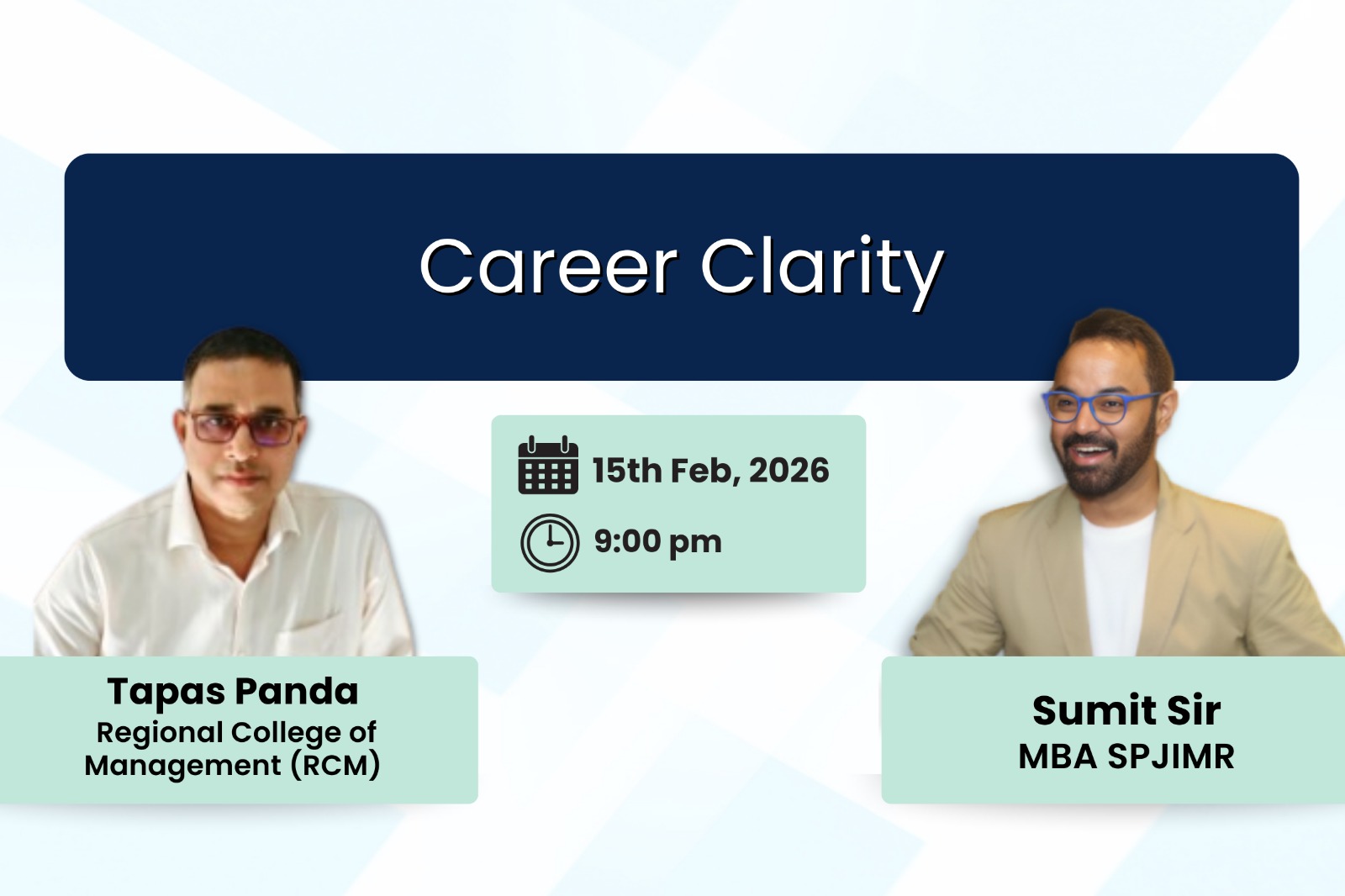 Career Clarity

15th Feb, 2026

9:00 pm

Tapas Panda
Regional College of Management (RCM)

Sumit Sir
MBA SPJIMR